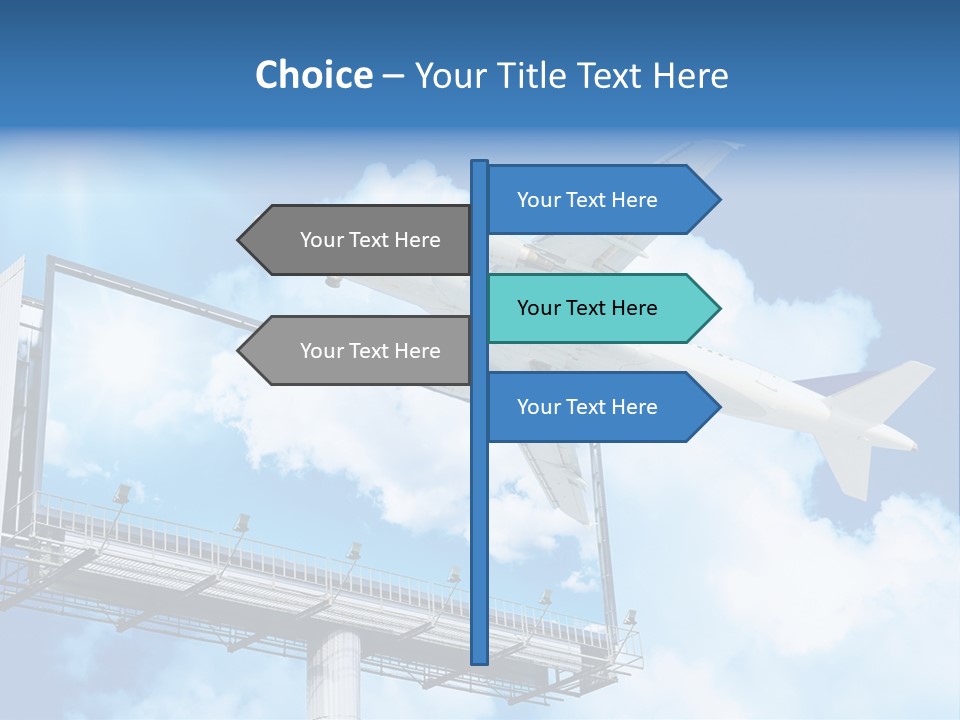 Choice – Your Title Text Here

Your Text Here

Your Text Here

Your Text Here

Your Text Here

Your Text Here